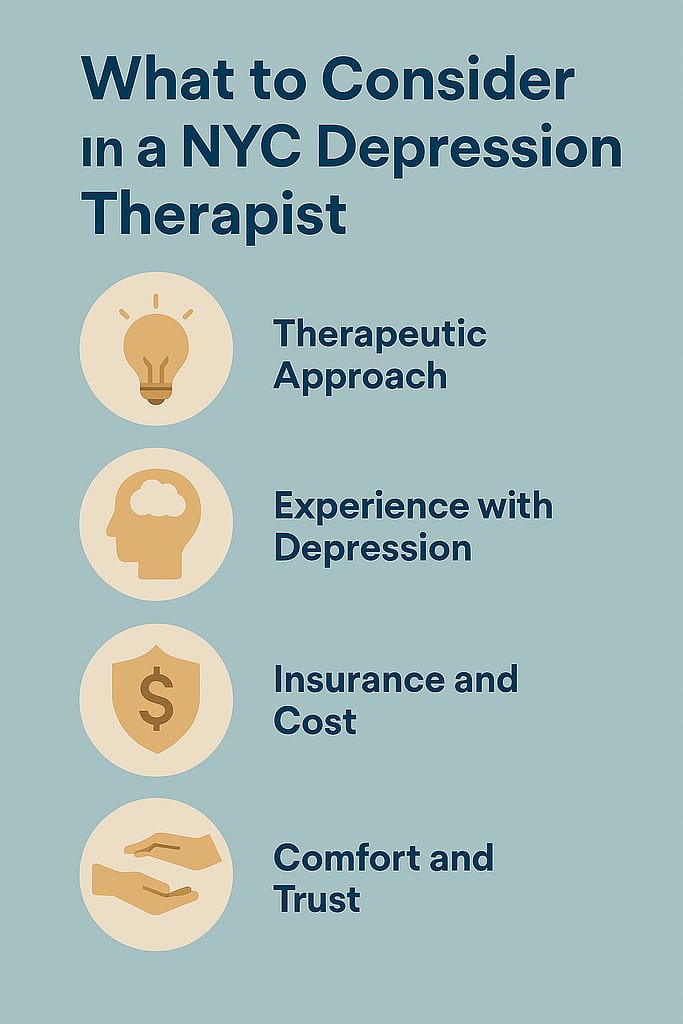 What to Consider in a NYC Depression Therapist

Therapeutic Approach

Experience with Depression

Insurance and Cost

Comfort and Trust